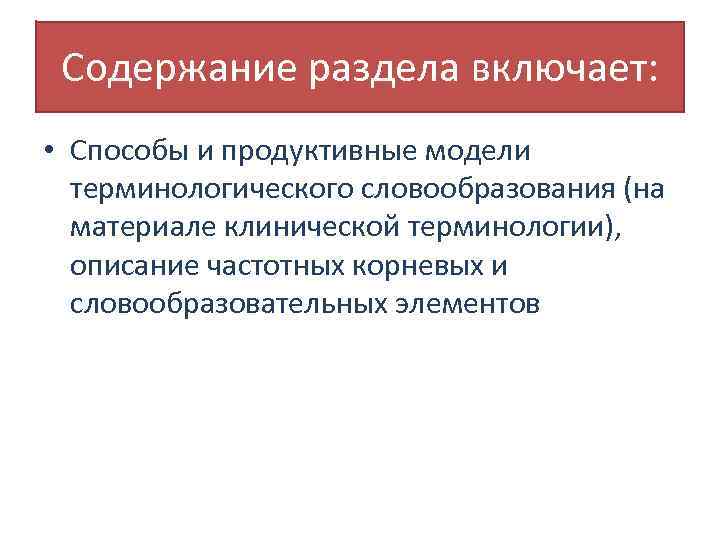 Содержание раздела включает:

• Способы и продуктивные модели терминологического словообразования (на материале клинической терминологии), описание частотных корневых и словообразовательных элементов